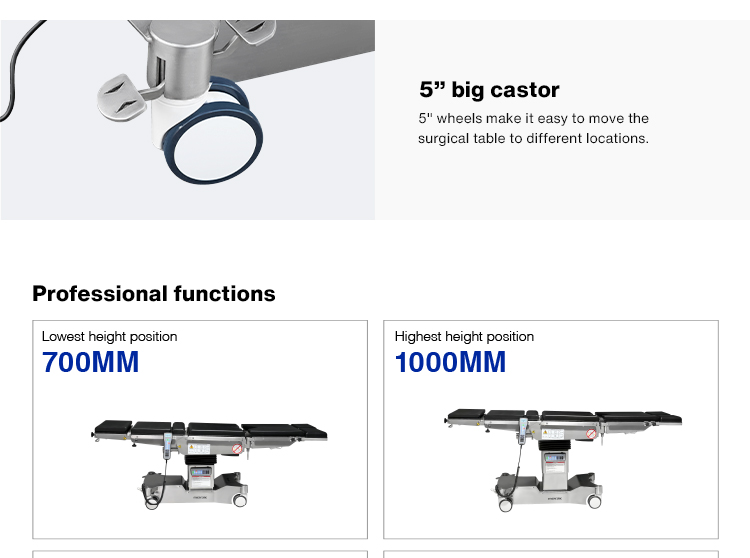 5” big castor

5" wheels make it easy to move the surgical table to different locations.

Professional functions

Lowest height position
700MM

Highest height position
1000MM